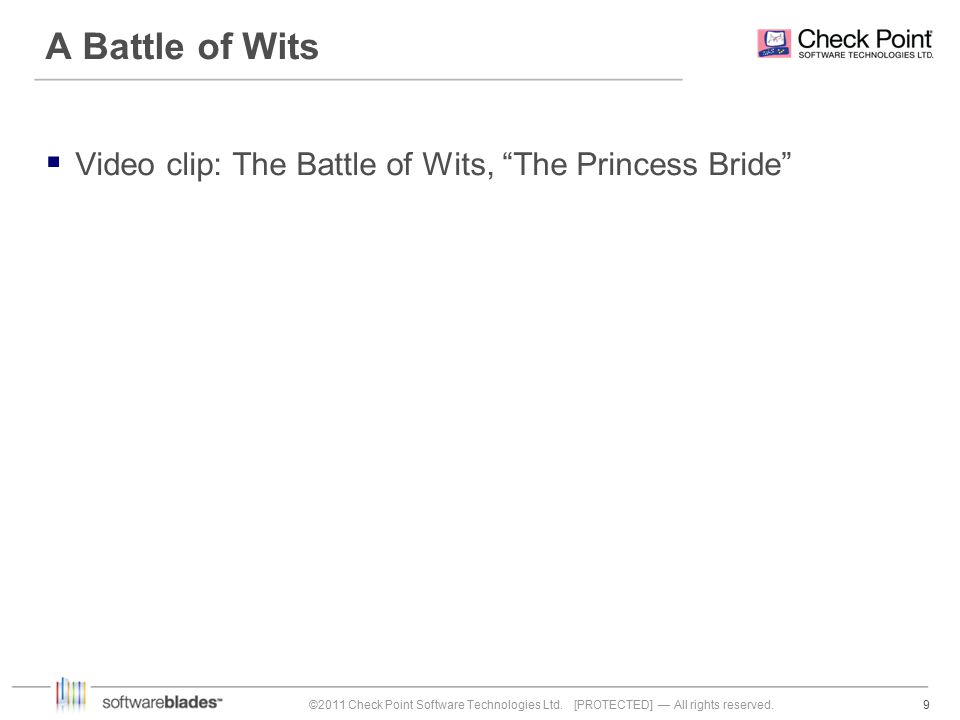 A Battle of Wits

Check Point SOFTWARE TECHNOLOGIES LTD.

▪ Video clip: The Battle of Wits, “The Princess Bride”

softwareblades™ ©2011 Check Point Software Technologies Ltd. [PROTECTED] — All rights reserved. 9